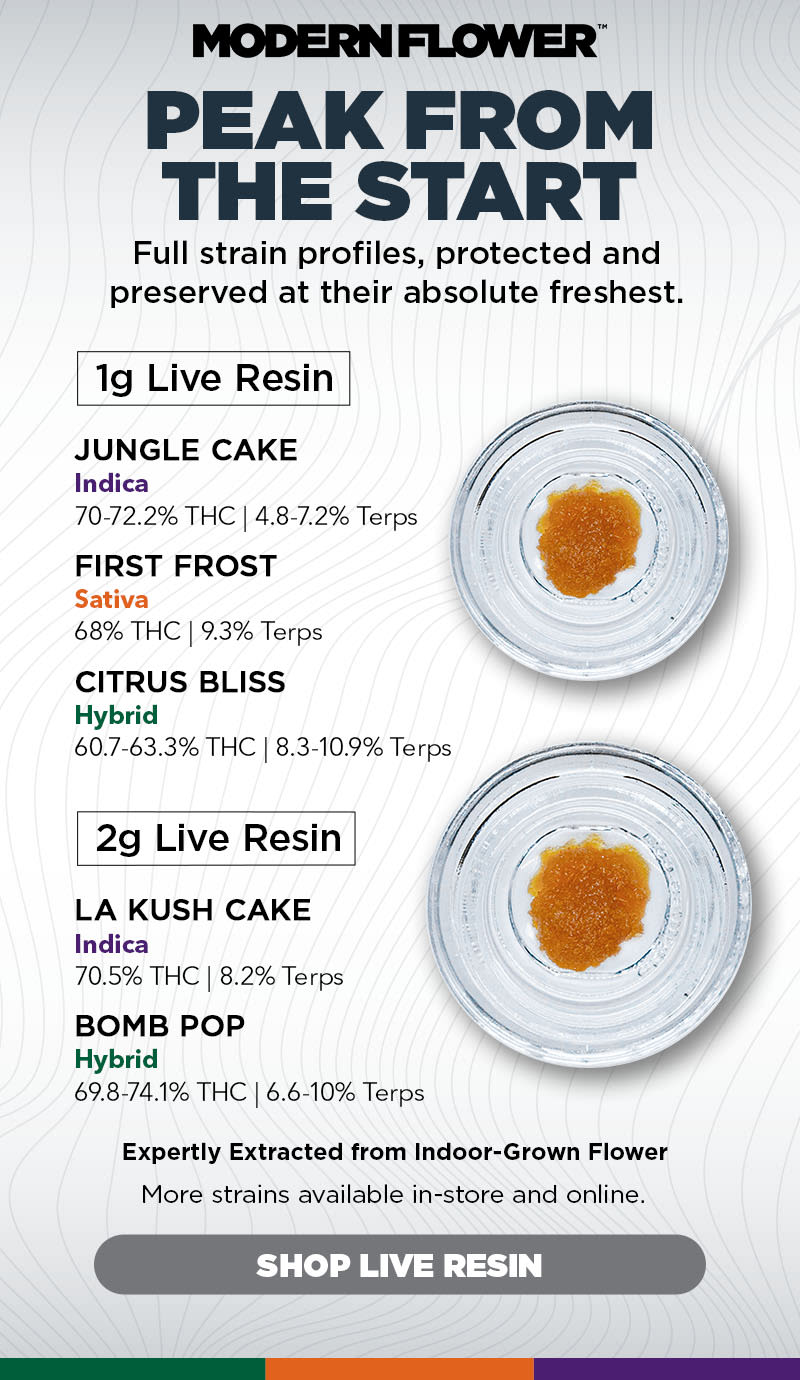 MODERN FLOWER™

PEAK FROM THE START

Full strain profiles, protected and preserved at their absolute freshest.

1g Live Resin

JUNGLE CAKE
Indica
70-72.2% THC | 4.8-7.2% Terps

FIRST FROST
Sativa
68% THC | 9.3% Terps

CITRUS BLISS
Hybrid
60.7-63.3% THC | 8.3-10.9% Terps

2g Live Resin

LA KUSH CAKE
Indica
70.5% THC | 8.2% Terps

BOMB POP
Hybrid
69.8-74.1% THC | 6.6-10% Terps

Expertly Extracted from Indoor-Grown Flower

More strains available in-store and online.

SHOP LIVE RESIN